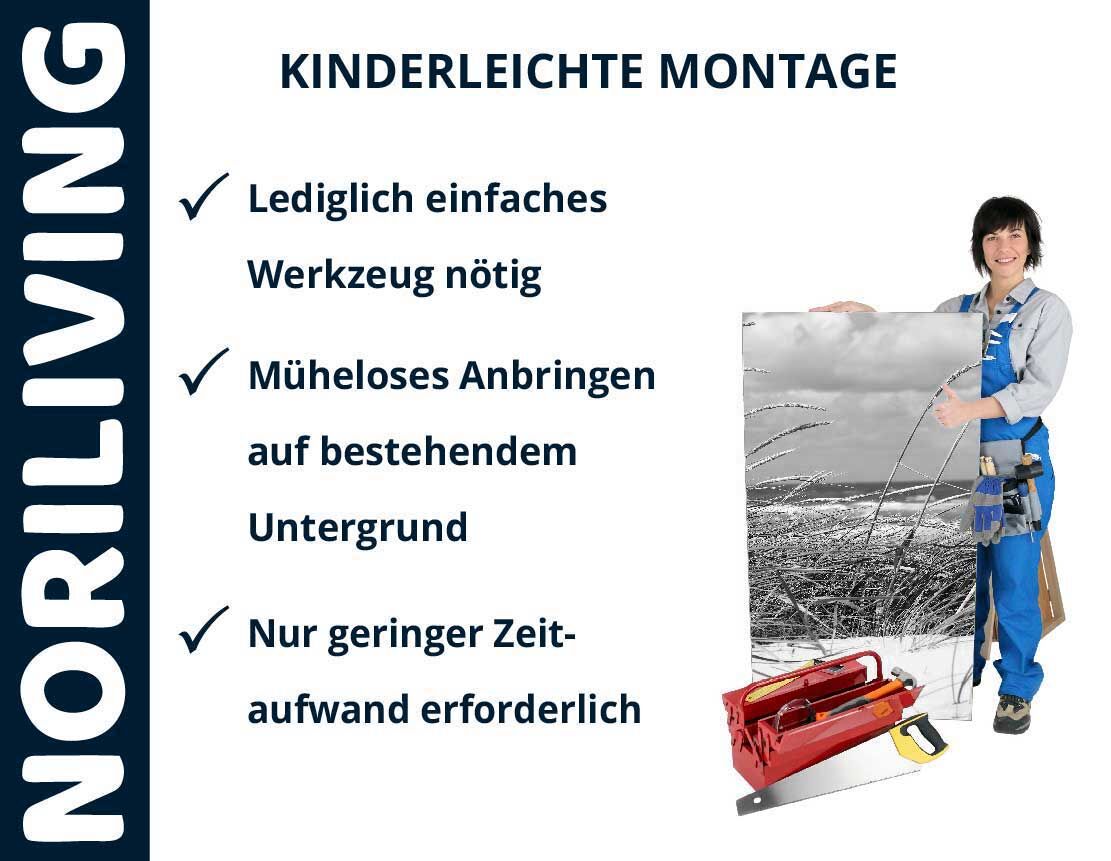 NORILIVING

KINDERLEICHTE MONTAGE

✓ Lediglich einfaches Werkzeug nötig

✓ Müheloses Anbringen auf bestehendem Untergrund

✓ Nur geringer Zeitaufwand erforderlich